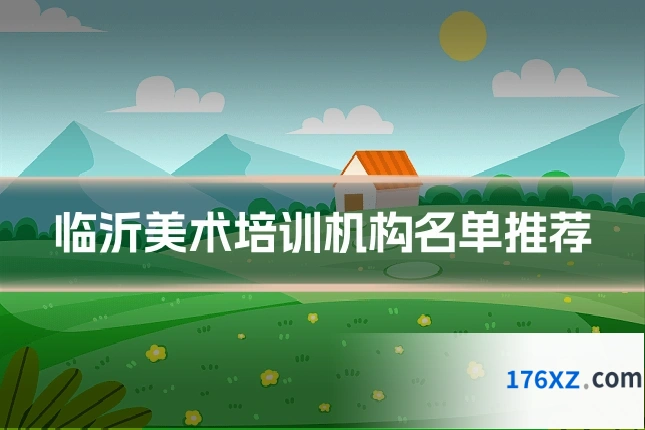 临沂美术培训机构名单推荐

176XZ.com